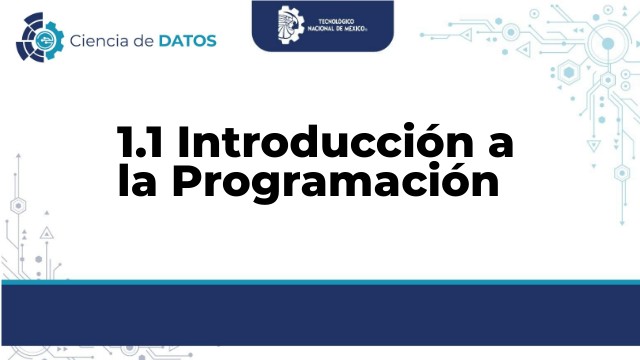 Ciencia de DATOS

TECNOLÓGICO NACIONAL DE MÉXICO

1.1 Introducción a la Programación